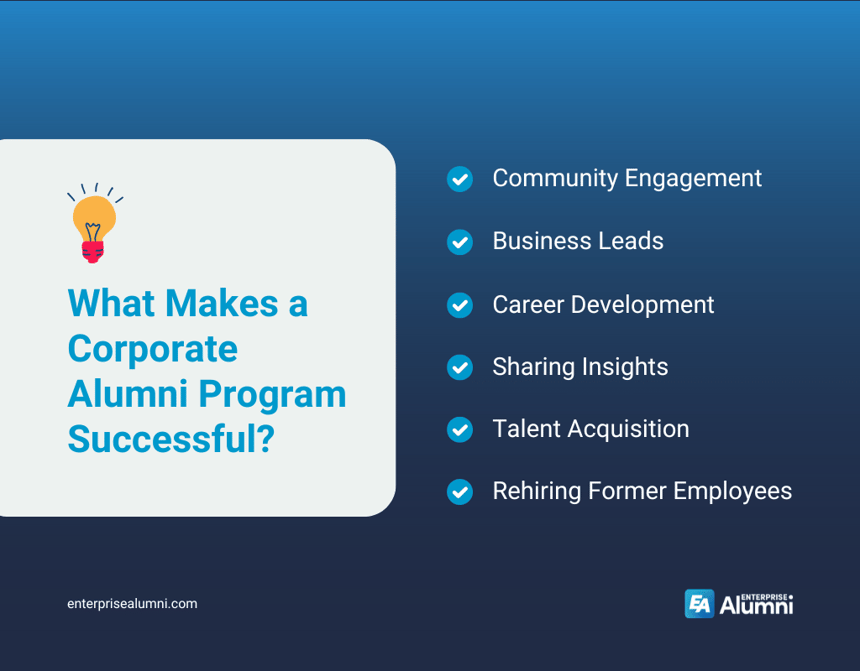 What Makes a Corporate Alumni Program Successful?

Community Engagement

Business Leads

Career Development

Sharing Insights

Talent Acquisition

Rehiring Former Employees

enterprisealumni.com

EA ENTERPRISE Alumni